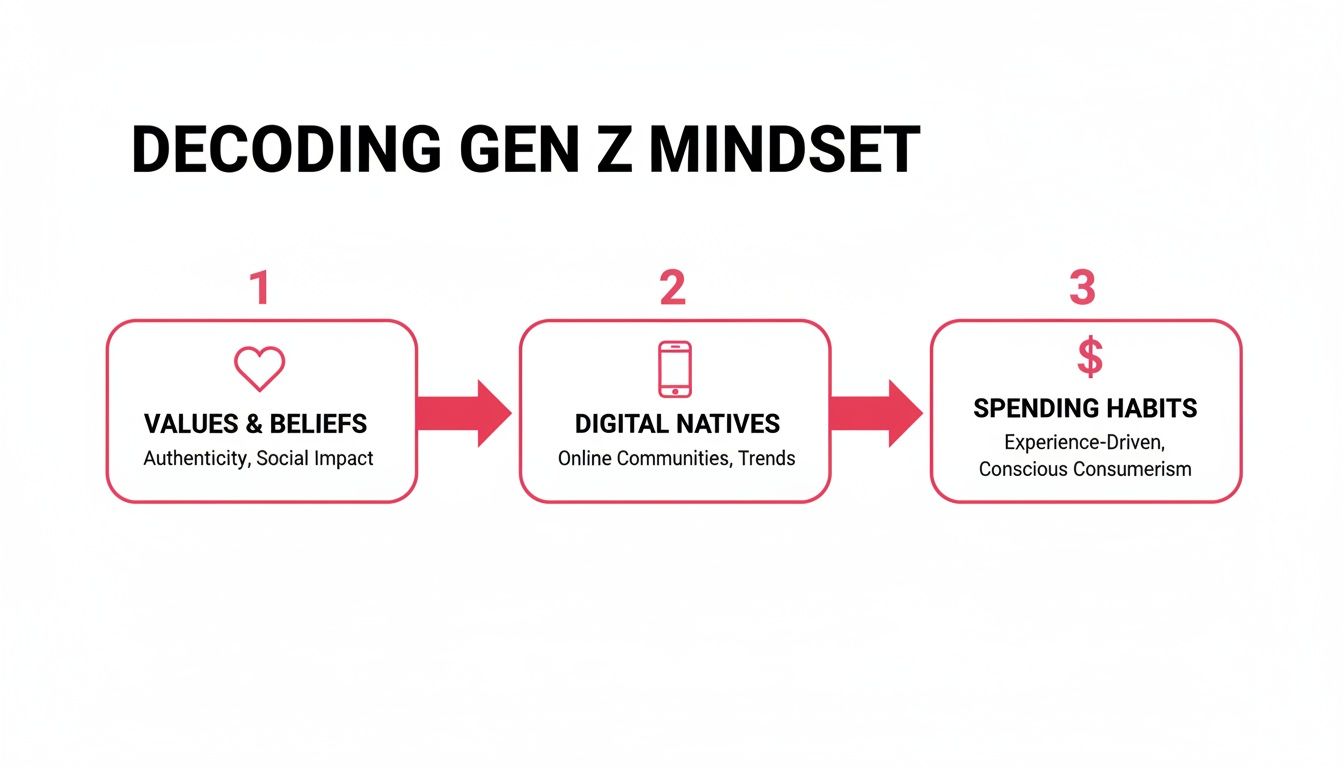 DECODING GEN Z MINDSET

1

VALUES & BELIEFS

Authenticity, Social Impact

2

DIGITAL NATIVES

Online Communities, Trends

3

$

SPENDING HABITS

Experience-Driven, Conscious Consumerism